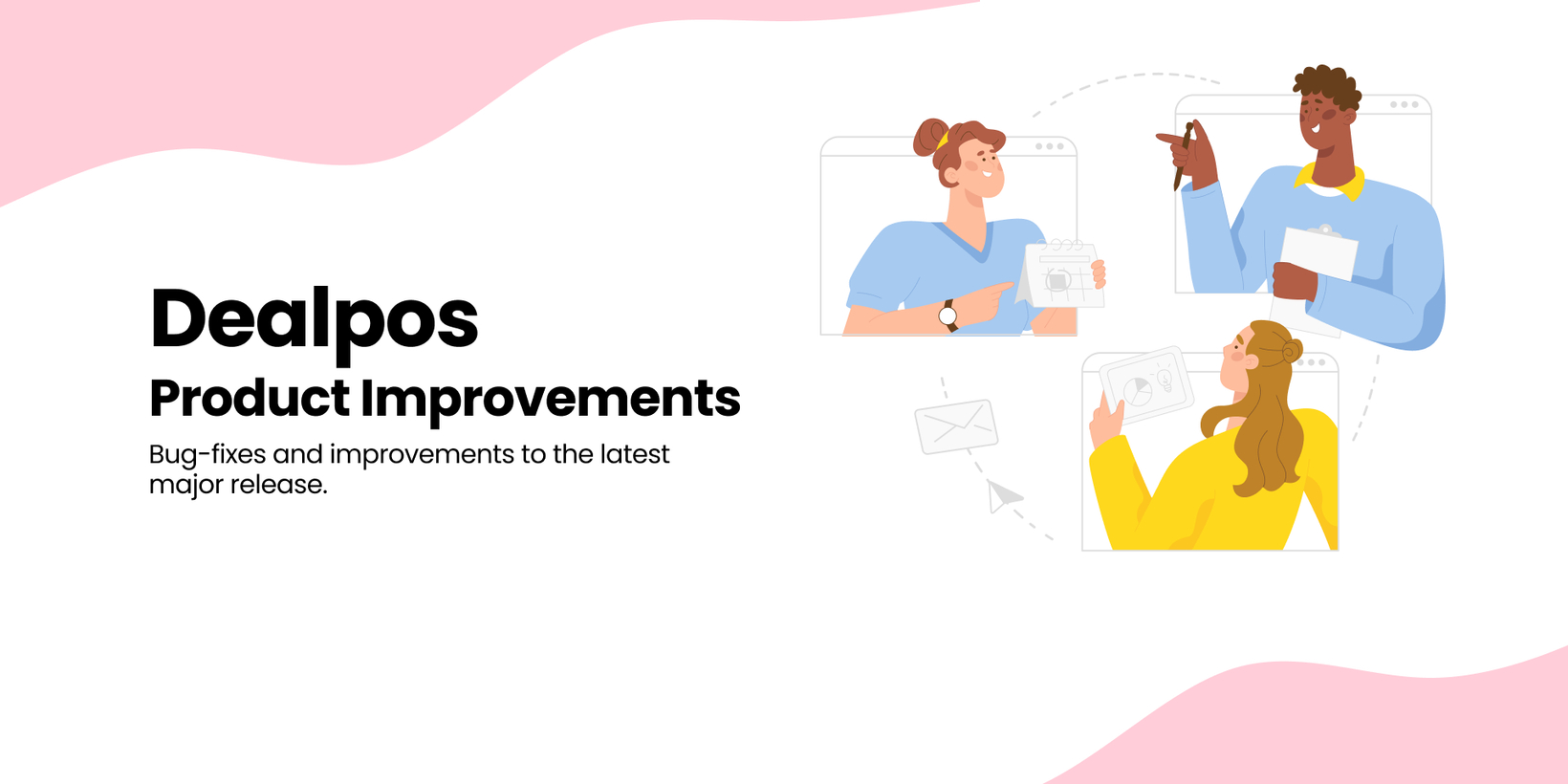 Dealpos
Product Improvements

Bug-fixes and improvements to the latest major release.